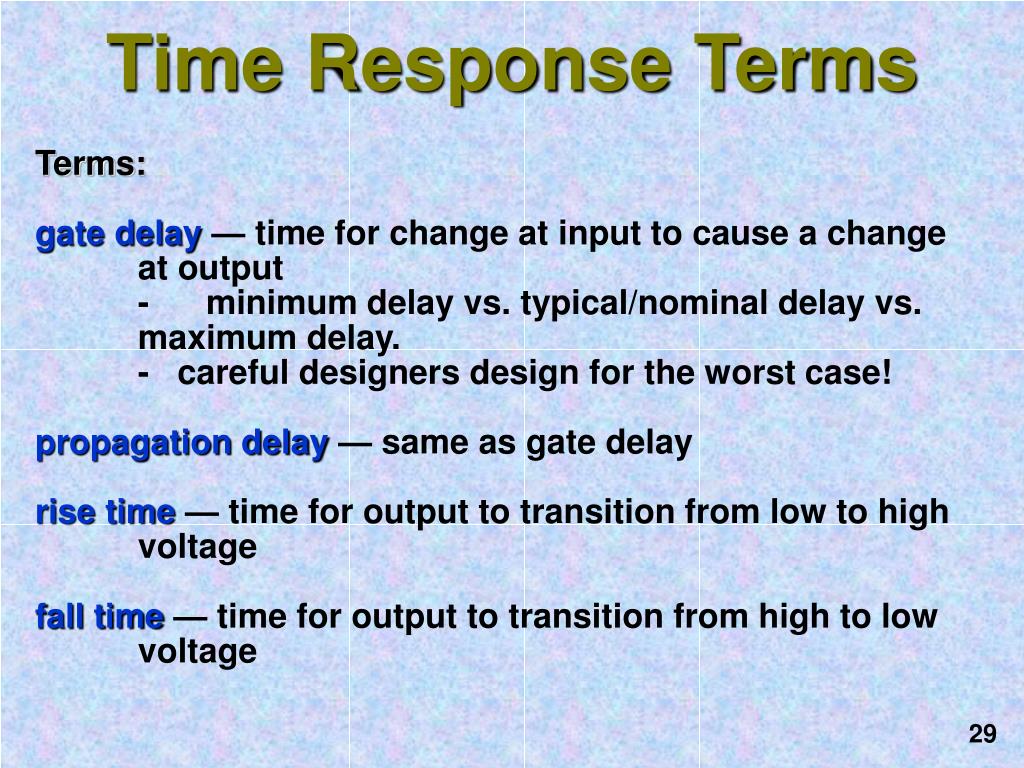 Time Response Terms

Terms:

gate delay — time for change at input to cause a change at output
- minimum delay vs. typical/nominal delay vs. maximum delay.
- careful designers design for the worst case!

propagation delay — same as gate delay

rise time — time for output to transition from low to high voltage

fall time — time for output to transition from high to low voltage

29